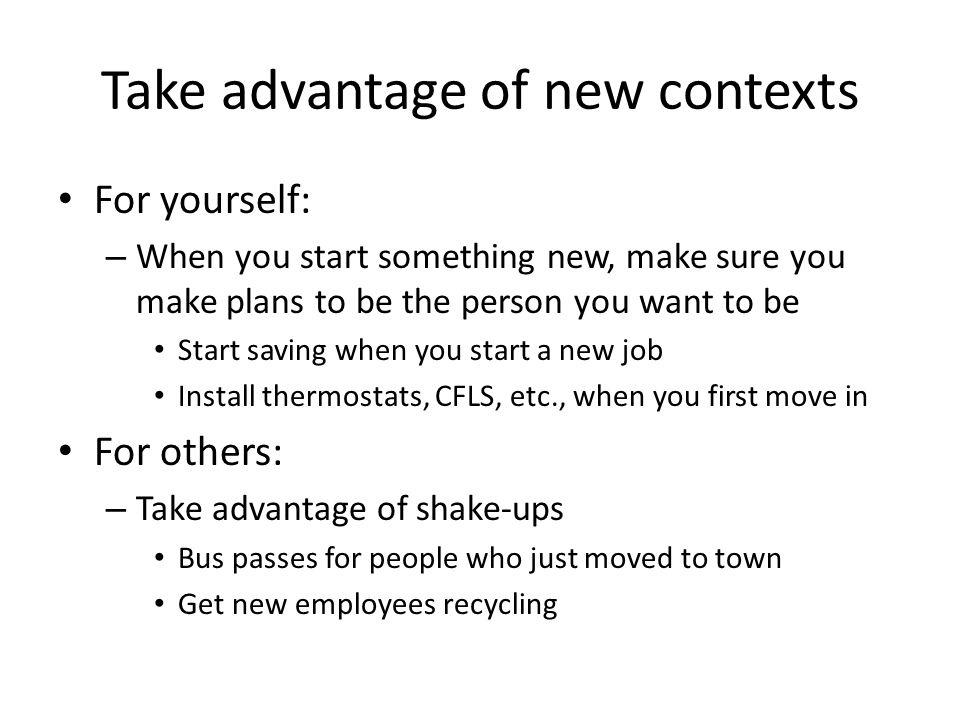 Take advantage of new contexts

• For yourself:
 – When you start something new, make sure you make plans to be the person you want to be
  • Start saving when you start a new job
  • Install thermostats, CFLS, etc., when you first move in
• For others:
 – Take advantage of shake-ups
  • Bus passes for people who just moved to town
  • Get new employees recycling